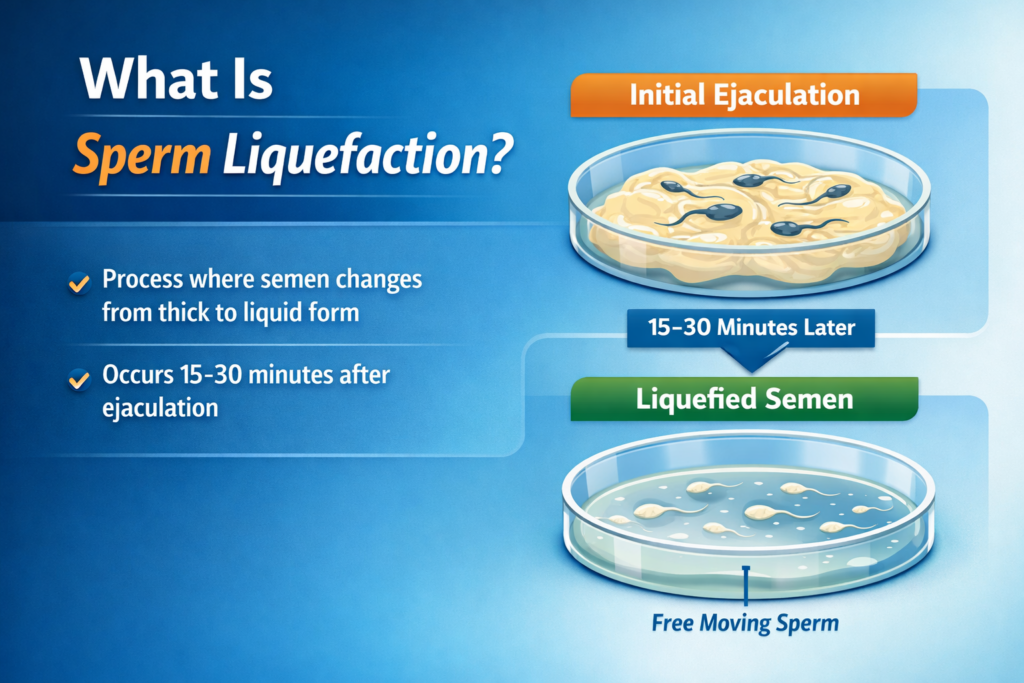 What Is
Sperm Liquefaction?

Process where semen changes from thick to liquid form

Occurs 15-30 minutes after ejaculation

Initial Ejaculation

15–30 Minutes Later

Liquefied Semen

Free Moving Sperm